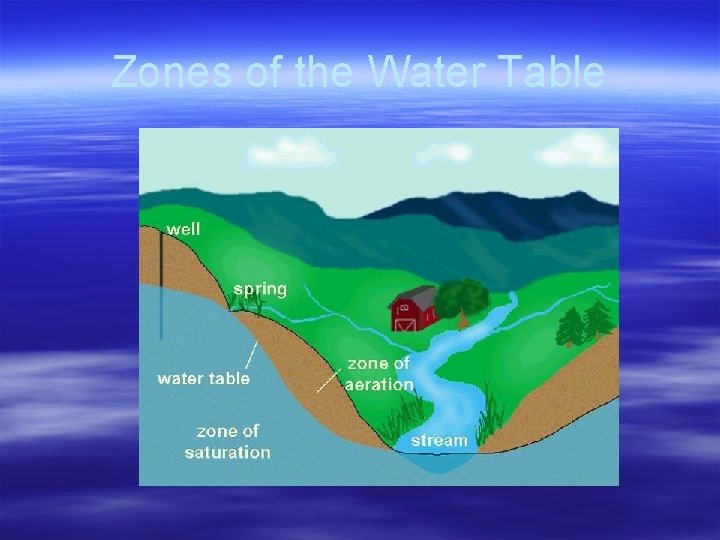 Zones of the Water Table

well

spring

water table

zone of aeration

zone of saturation

stream